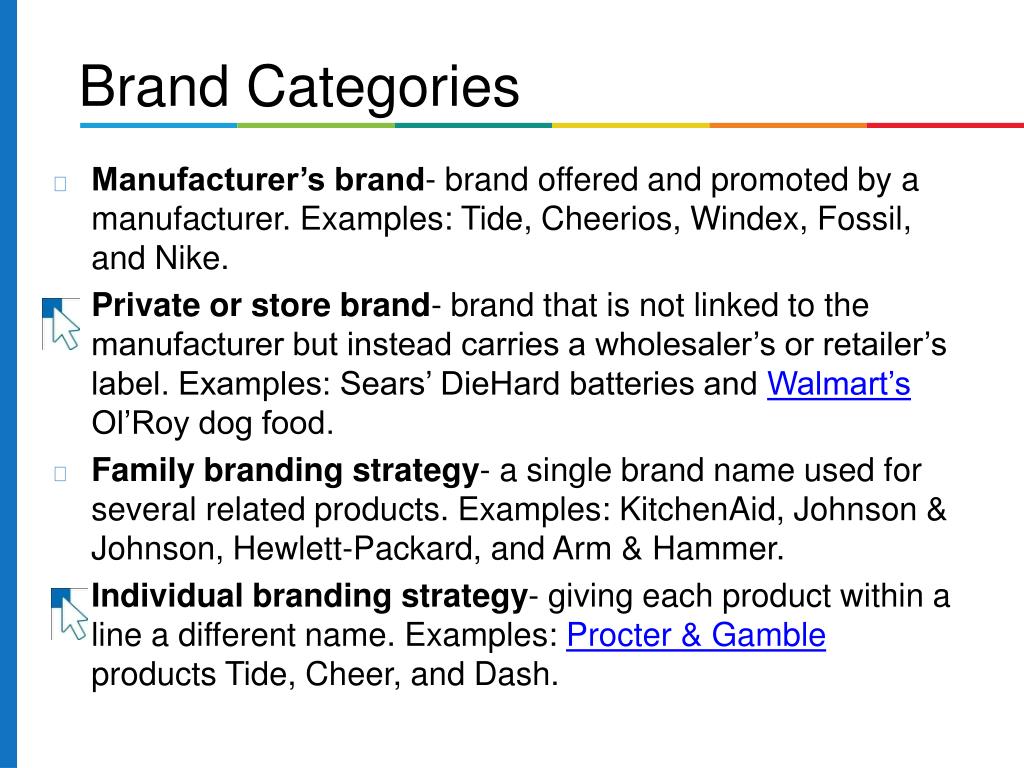 Brand Categories

Manufacturer’s brand- brand offered and promoted by a manufacturer. Examples: Tide, Cheerios, Windex, Fossil, and Nike.

Private or store brand- brand that is not linked to the manufacturer but instead carries a wholesaler’s or retailer’s label. Examples: Sears’ DieHard batteries and Walmart’s Ol’Roy dog food.

Family branding strategy- a single brand name used for several related products. Examples: KitchenAid, Johnson & Johnson, Hewlett-Packard, and Arm & Hammer.

Individual branding strategy- giving each product within a line a different name. Examples: Procter & Gamble products Tide, Cheer, and Dash.